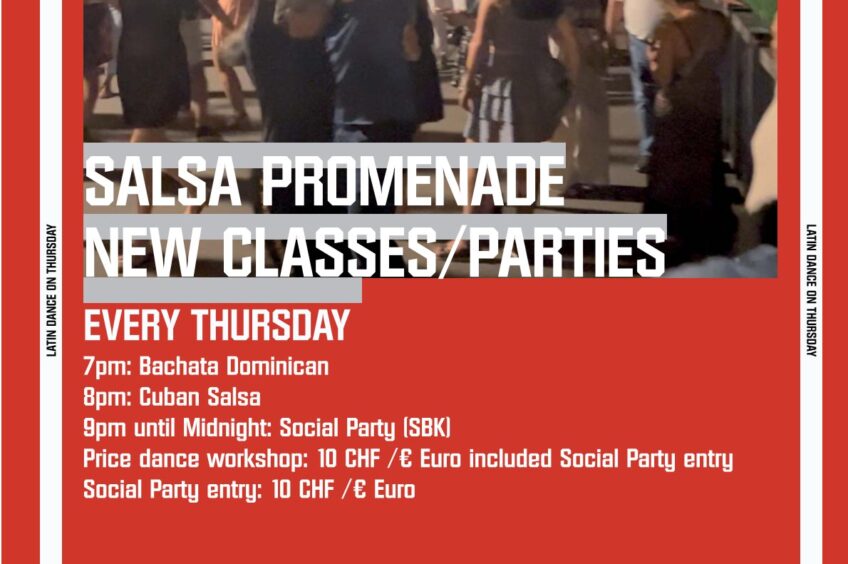 LATIN DANCE ON THURSDAY

SALSA PROMENADE
NEW CLASSES/PARTIES

EVERY THURSDAY

7pm: Bachata Dominican
8pm: Cuban Salsa
9pm until Midnight: Social Party (SBK)
Price dance workshop: 10 CHF /€ Euro included Social Party entry
Social Party entry: 10 CHF /€ Euro

LATIN DANCE ON THURSDAY